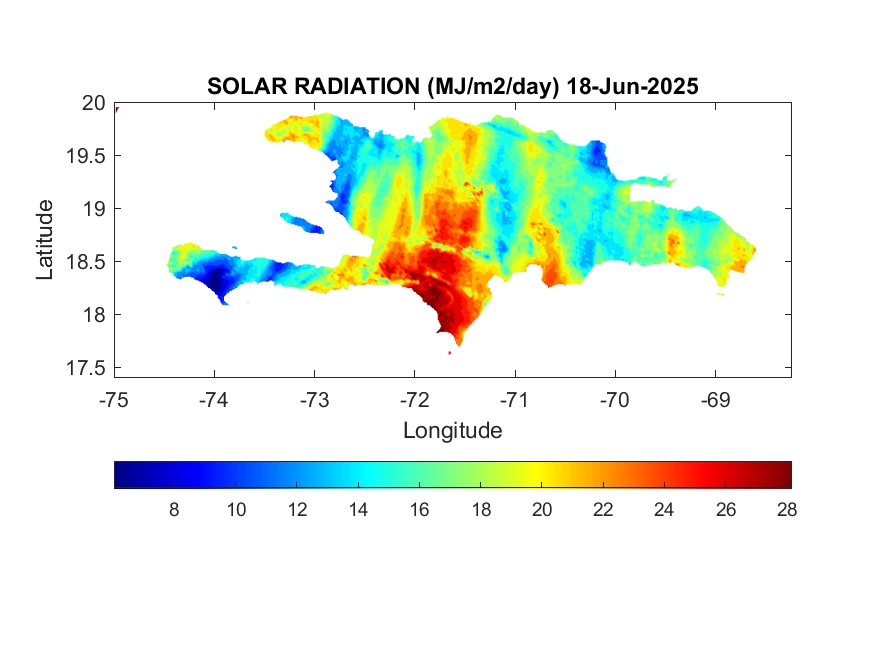 SOLAR RADIATION (MJ/m2/day) 18-Jun-2025

Latitude

20
19.5
19
18.5
18
17.5

-75 -74 -73 -72 -71 -70 -69

Longitude

8 10 12 14 16 18 20 22 24 26 28